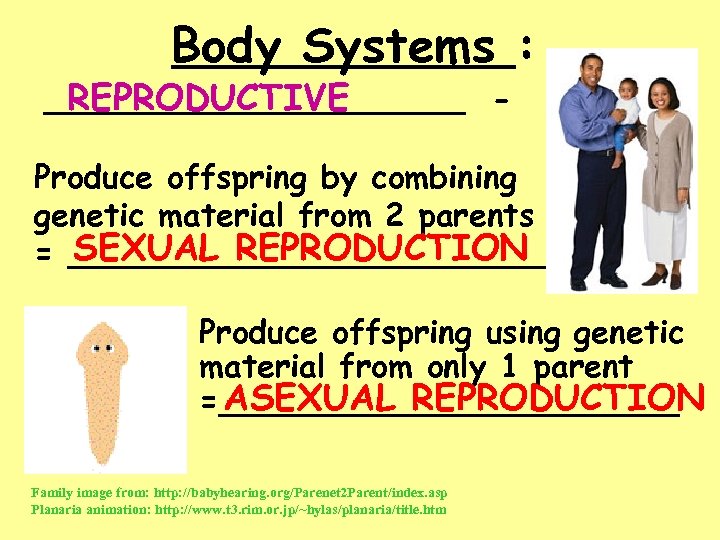 Body Systems :

REPRODUCTIVE -

Produce offspring by combining genetic material from 2 parents = SEXUAL REPRODUCTION

Produce offspring using genetic material from only 1 parent =ASEXUAL REPRODUCTION

Family image from: http://babyhearing.org/Parenet2Parent/index.asp
Planaria animation: http://www.t3.rim.or.jp/~hylas/planaria/title.htm